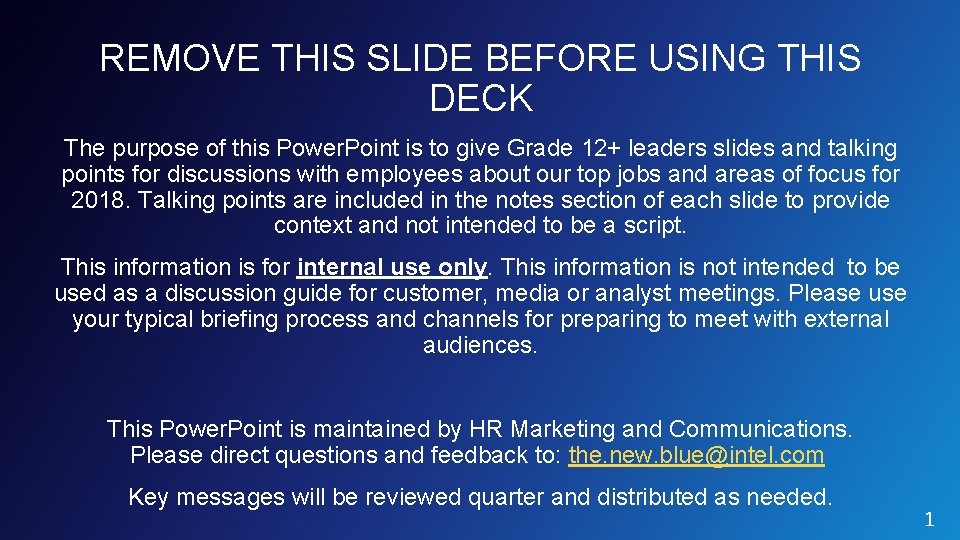 REMOVE THIS SLIDE BEFORE USING THIS DECK

The purpose of this Power.Point is to give Grade 12+ leaders slides and talking points for discussions with employees about our top jobs and areas of focus for 2018. Talking points are included in the notes section of each slide to provide context and not intended to be a script.

This information is for internal use only. This information is not intended to be used as a discussion guide for customer, media or analyst meetings. Please use your typical briefing process and channels for preparing to meet with external audiences.

This Power.Point is maintained by HR Marketing and Communications. Please direct questions and feedback to: the.new.blue@intel.com

Key messages will be reviewed quarter and distributed as needed.

1